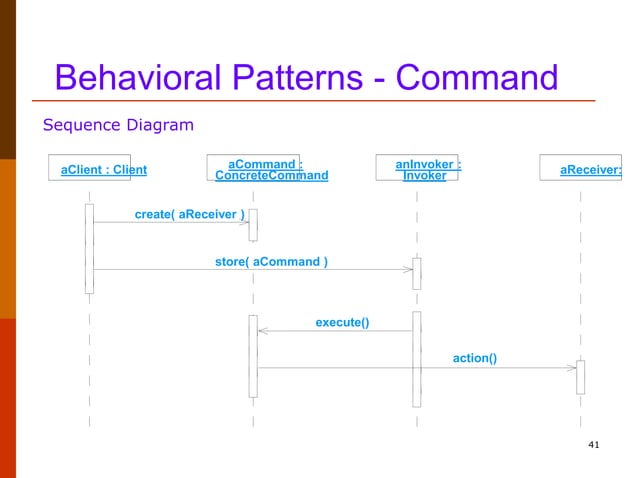 Behavioral Patterns - Command

Sequence Diagram

aClient : Client

aCommand : ConcreteCommand

anInvoker : Invoker

aReceiver:

create( aReceiver )

store( aCommand )

execute()

action()

41